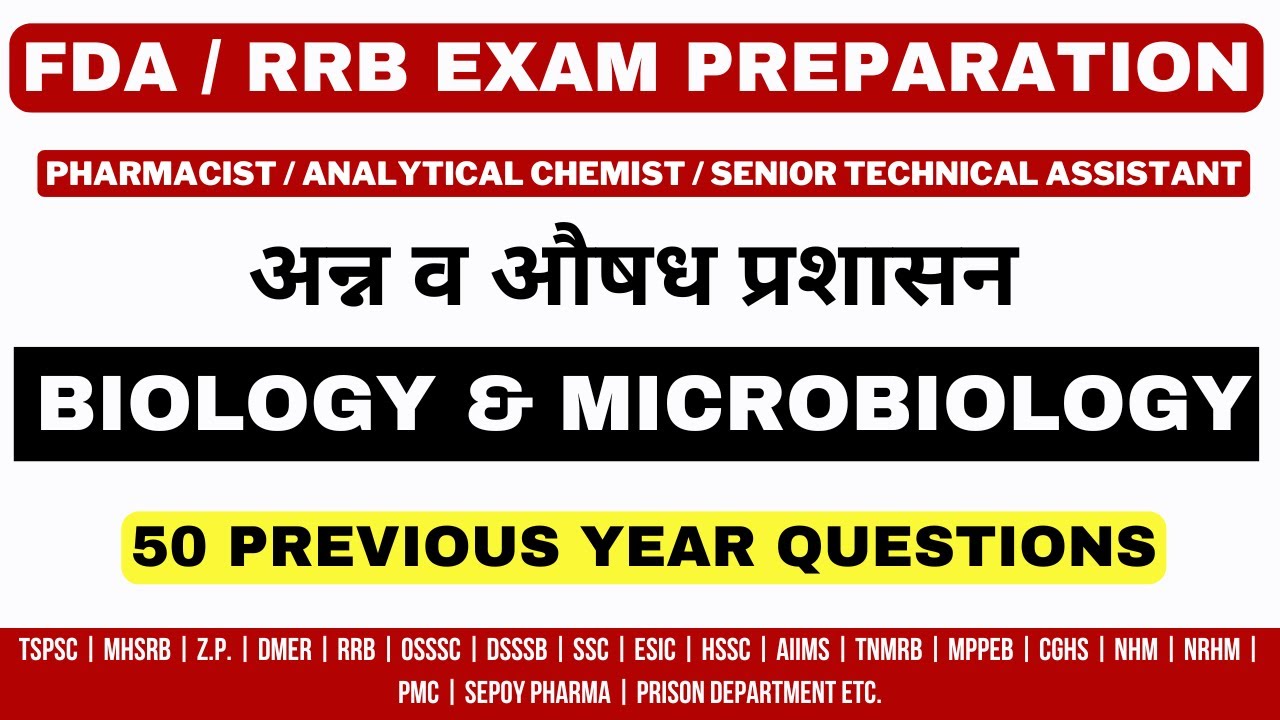 FDA / RRB EXAM PREPARATION

PHARMACIST / ANALYTICAL CHEMIST / SENIOR TECHNICAL ASSISTANT

अन्न व औषध प्रशासन

BIOLOGY & MICROBIOLOGY

50 PREVIOUS YEAR QUESTIONS

TSPSC | MHSRB | Z.P. | DMER | RRB | OSSSC | DSSSB | SSC | ESIC | HSSC | AIIMS | TNMRB | MPPEB | CGHS | NHM | NRHM | PMC | SEPOY PHARMA | PRISON DEPARTMENT ETC.